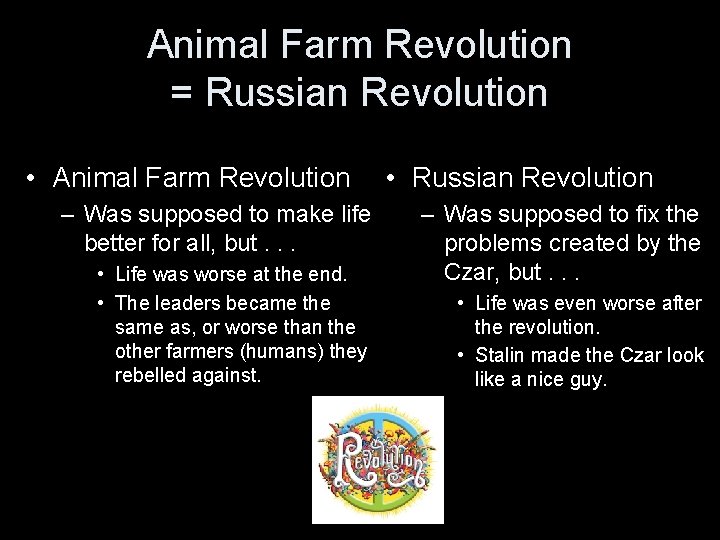 Animal Farm Revolution
= Russian Revolution

• Animal Farm Revolution
– Was supposed to make life better for all, but . . .
• Life was worse at the end.
• The leaders became the same as, or worse than the other farmers (humans) they rebelled against.

• Russian Revolution
– Was supposed to fix the problems created by the Czar, but . . .
• Life was even worse after the revolution.
• Stalin made the Czar look like a nice guy.

Revolution